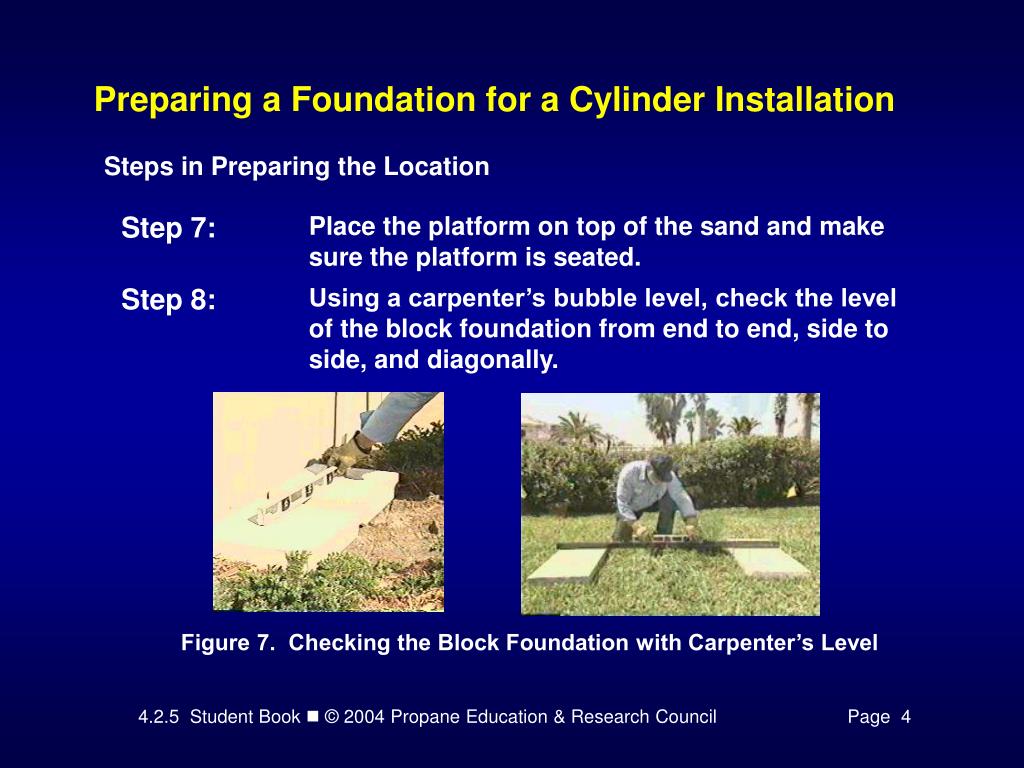 Preparing a Foundation for a Cylinder Installation

Steps in Preparing the Location

Step 7: Place the platform on top of the sand and make sure the platform is seated.

Step 8: Using a carpenter’s bubble level, check the level of the block foundation from end to end, side to side, and diagonally.

Figure 7. Checking the Block Foundation with Carpenter’s Level

4.2.5 Student Book ■ © 2004 Propane Education & Research Council Page 4